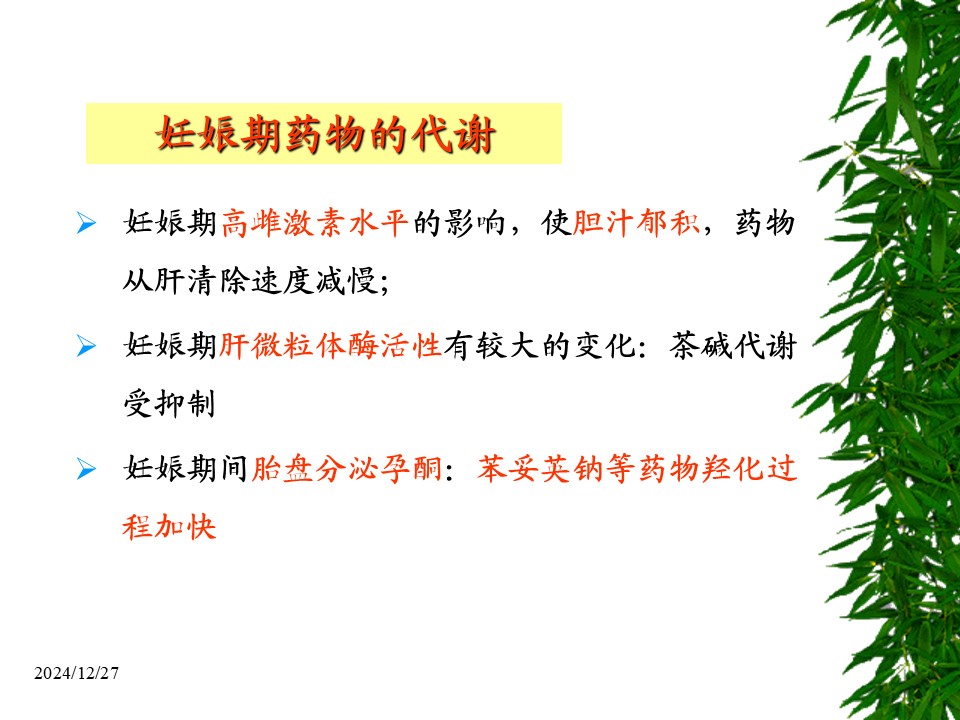 妊娠期药物的代谢

➢ 妊娠期高雌激素水平的影响，使胆汁郁积，药物从肝清除速度减慢；

➢ 妊娠期肝微粒体酶活性有较大的变化：茶碱代谢受抑制

➢ 妊娠期间胎盘分泌孕酮：苯妥英钠等药物羟化过程加快

2024/12/27